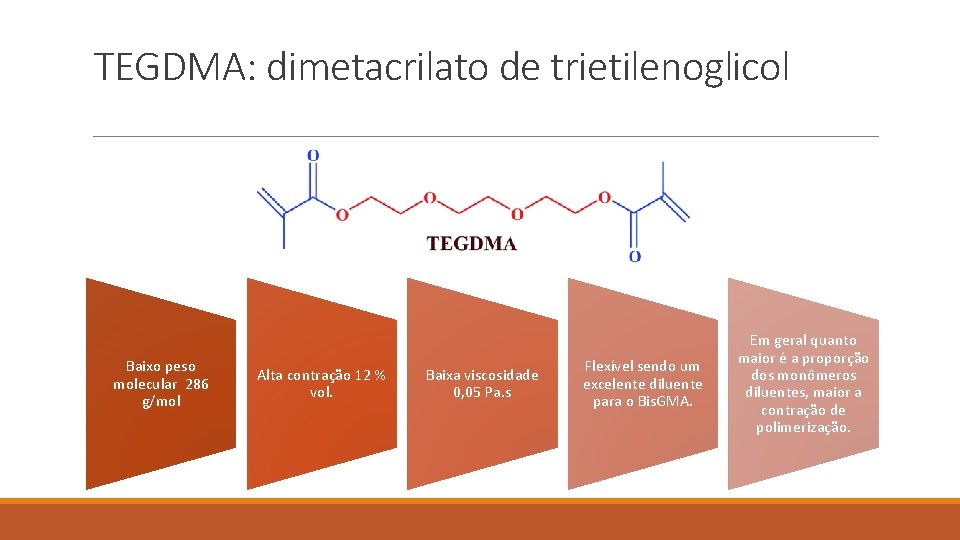 TEGDMA: dimetacrilato de trietilenoglicol

O O O O O O

TEGDMA

Baixo peso molecular 286 g/mol

Alta contração 12 % vol.

Baixa viscosidade 0,05 Pa.s

Flexível sendo um excelente diluente para o BisGMA.

Em geral quanto maior é a proporção dos monômeros diluentes, maior a contração de polimerização.